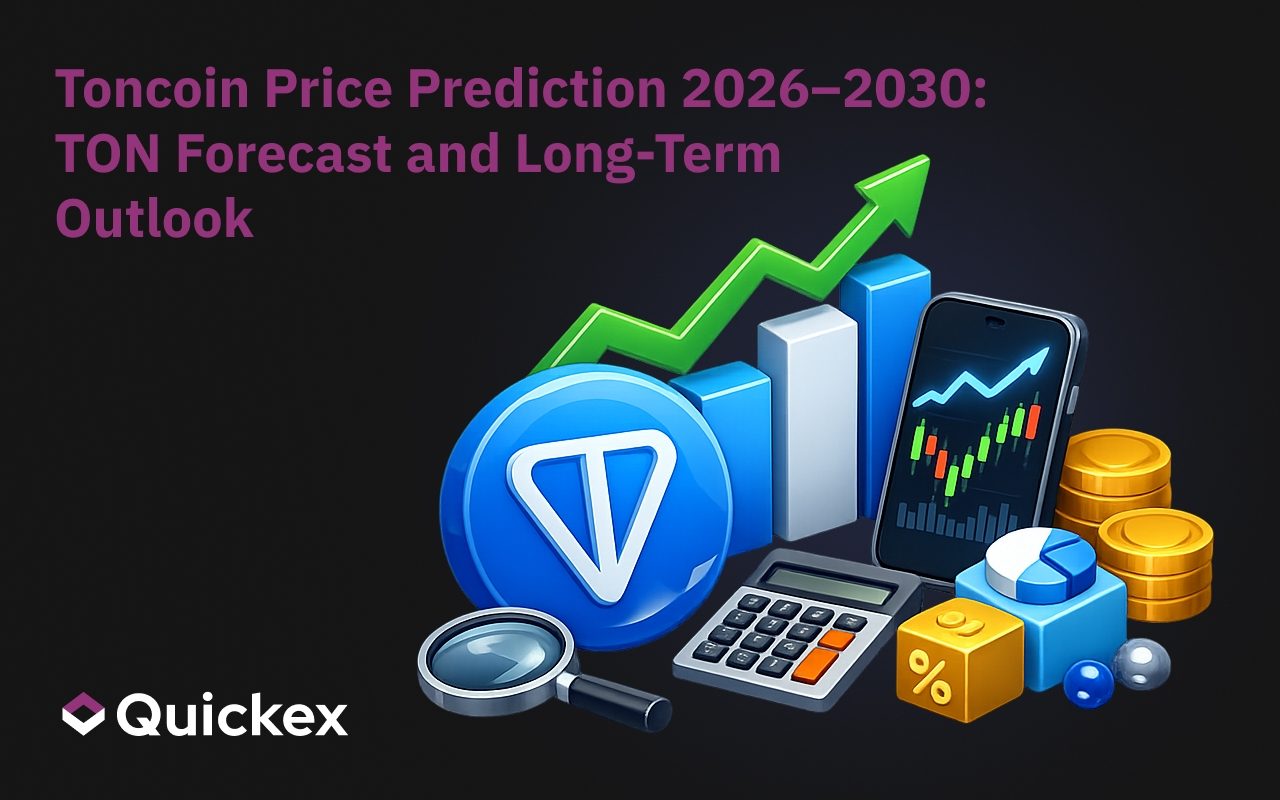 Toncoin Price Prediction 2026–2030: TON Forecast and Long-Term Outlook

%

Quickex